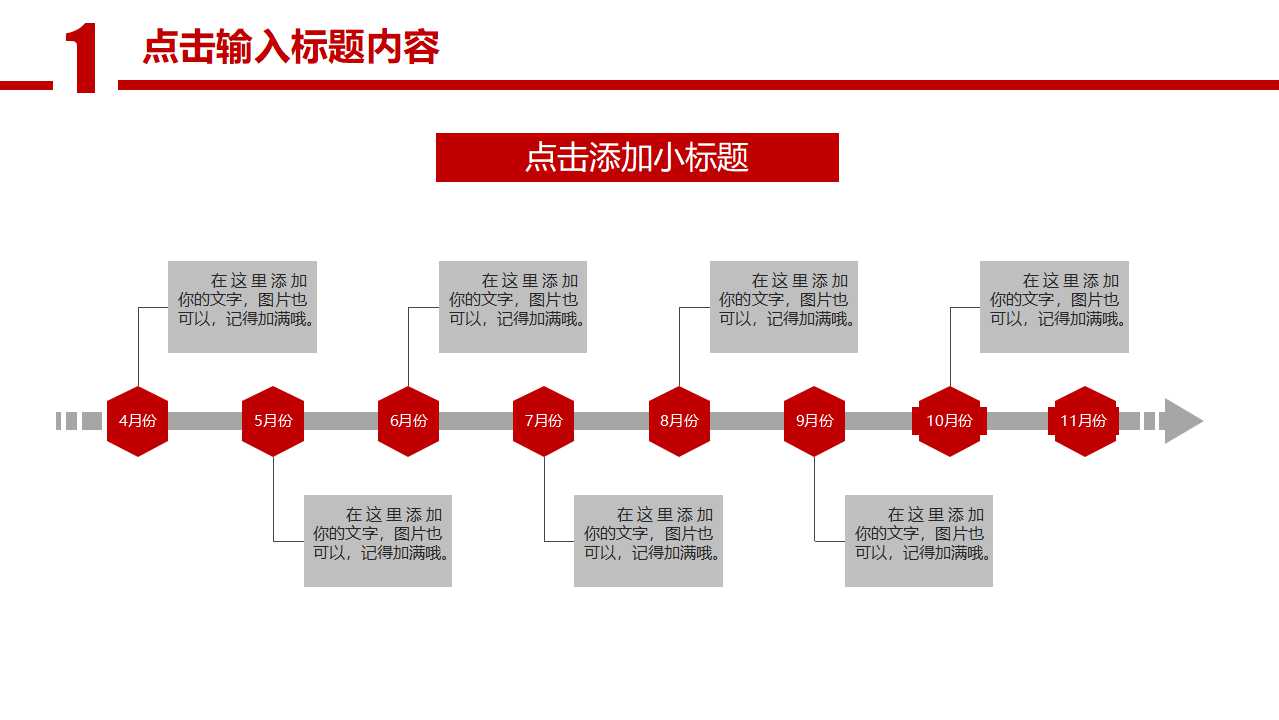 1 点击输入标题内容

点击添加小标题

在这里添加你的文字，图片也可以，记得加满哦。

在这里添加你的文字，图片也可以，记得加满哦。

在这里添加你的文字，图片也可以，记得加满哦。

在这里添加你的文字，图片也可以，记得加满哦。

4月份 5月份 6月份 7月份 8月份 9月份 10月份 11月份

在这里添加你的文字，图片也可以，记得加满哦。

在这里添加你的文字，图片也可以，记得加满哦。

在这里添加你的文字，图片也可以，记得加满哦。